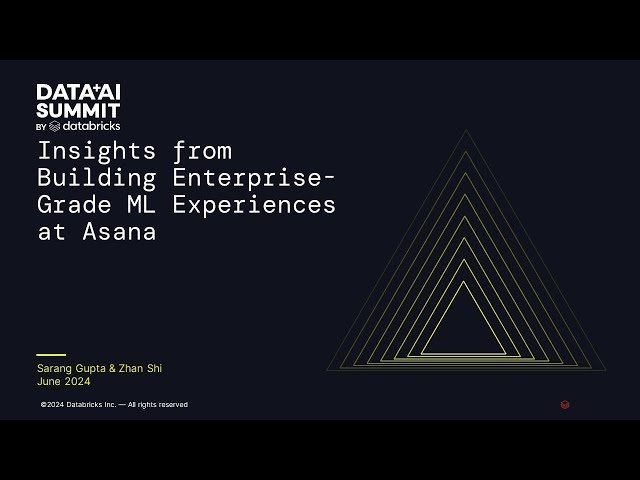 DATA+AI SUMMIT
BY databricks

Insights from Building Enterprise-Grade ML Experiences at Asana

Sarang Gupta & Zhan Shi
June 2024

©2024 Databricks Inc. — All rights reserved